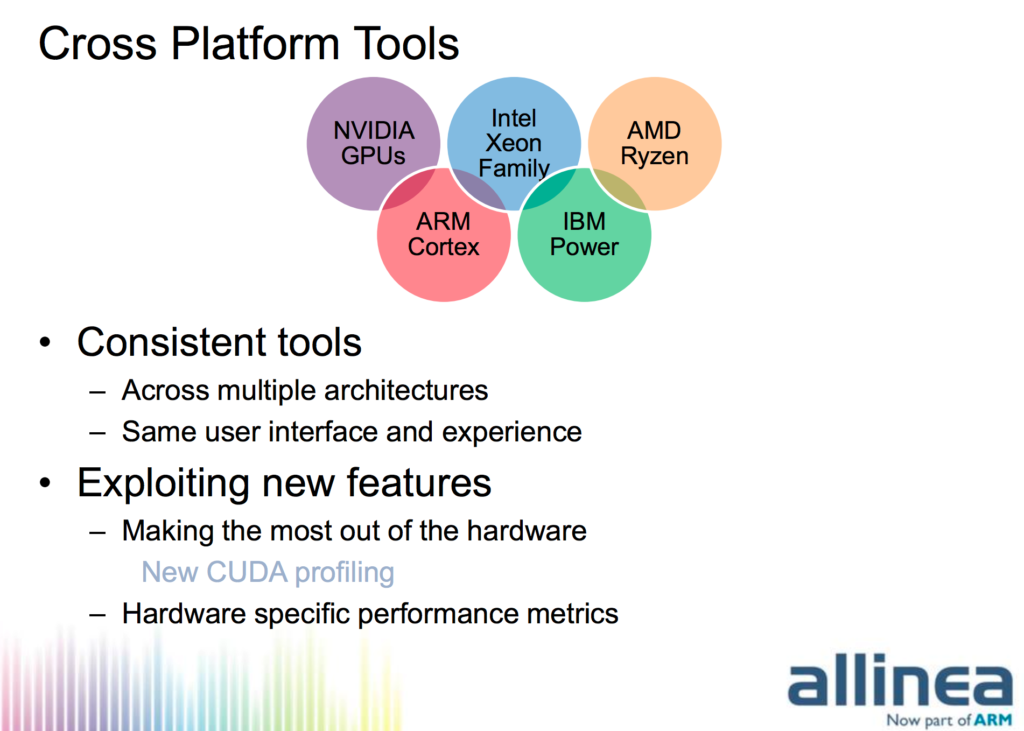 Cross Platform Tools

NVIDIA GPUs

Intel Xeon Family

AMD Ryzen

ARM Cortex

IBM Power

• Consistent tools
– Across multiple architectures
– Same user interface and experience

• Exploiting new features
– Making the most out of the hardware
New CUDA profiling
– Hardware specific performance metrics

allinea
Now part of ARM